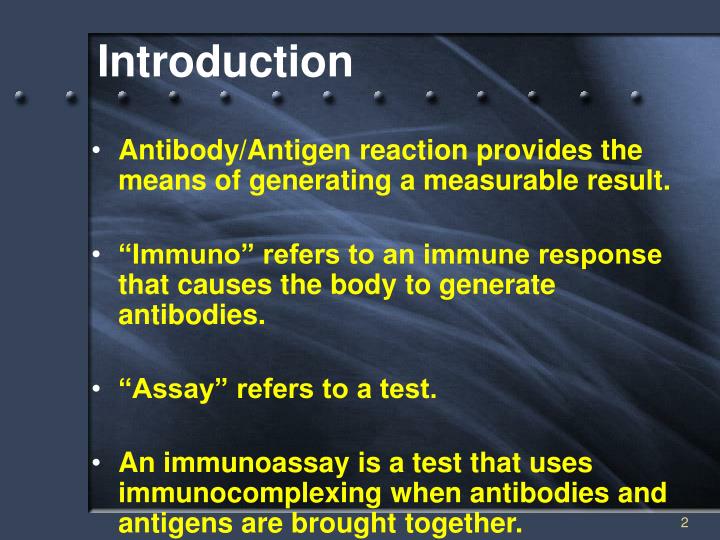 Introduction

• Antibody/Antigen reaction provides the means of generating a measurable result.

• “Immuno” refers to an immune response that causes the body to generate antibodies.

• “Assay” refers to a test.

• An immunoassay is a test that uses immunocomplexing when antibodies and antigens are brought together.

2